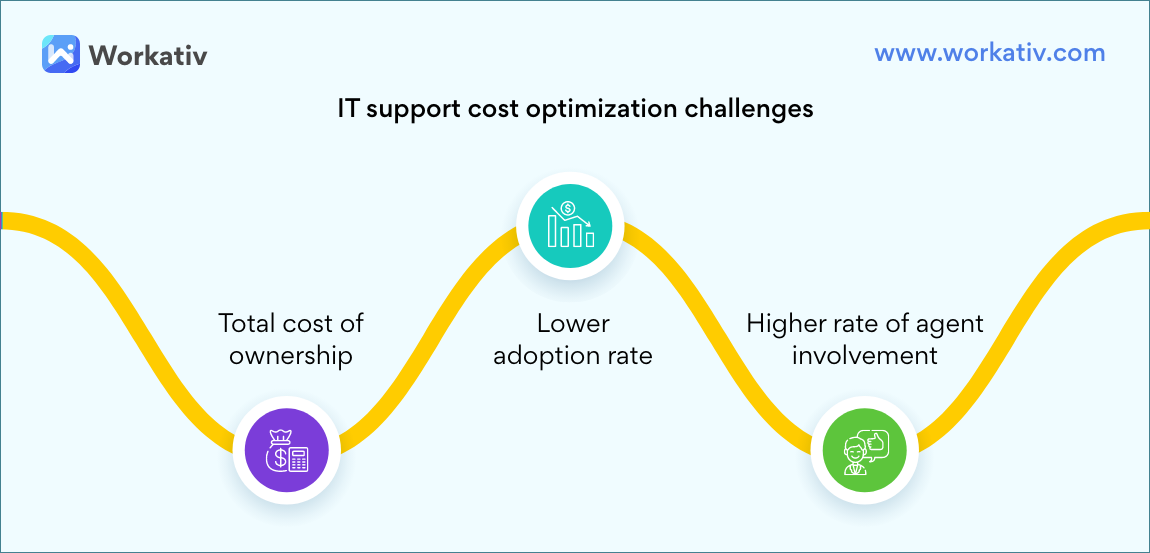 Workativ

www.workativ.com

IT support cost optimization challenges

Total cost of ownership

Lower adoption rate

Higher rate of agent involvement